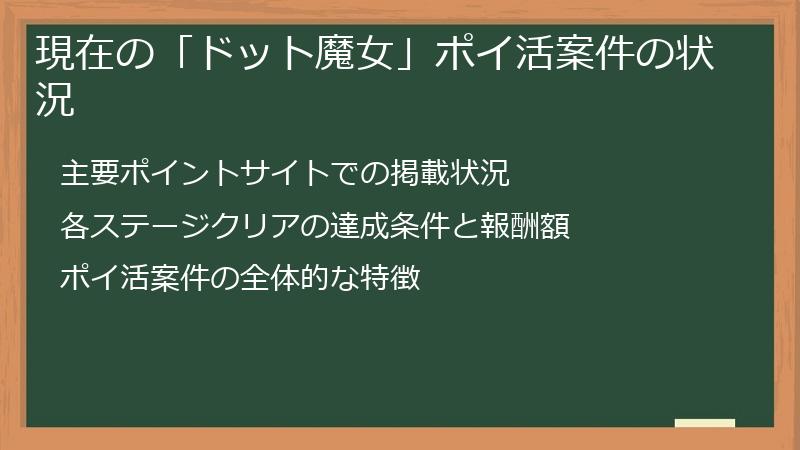 現在の「ドット魔女」ポイ活案件の状況

主要ポイントサイトでの掲載状況

各ステージクリアの達成条件と報酬額

ポイ活案件の全体的な特徴